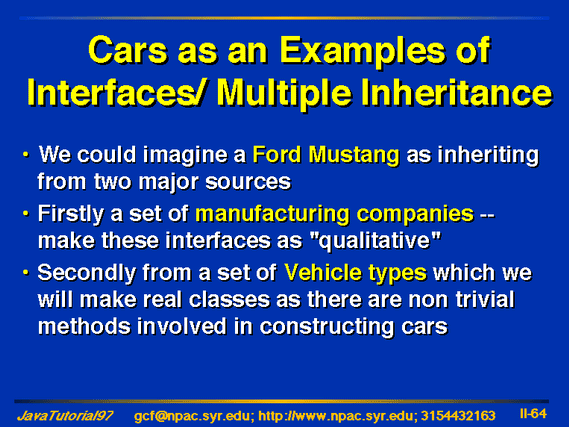 Cars as an Examples of Interfaces/ Multiple Inheritance

• We could imagine a Ford Mustang as inheriting from two major sources

• Firstly a set of manufacturing companies -- make these interfaces as "qualitative"

• Secondly from a set of Vehicle types which we will make real classes as there are non trivial methods involved in constructing cars

JavaTutorial97 gcf@npac.syr.edu; http://www.npac.syr.edu; 3154432163 II-64